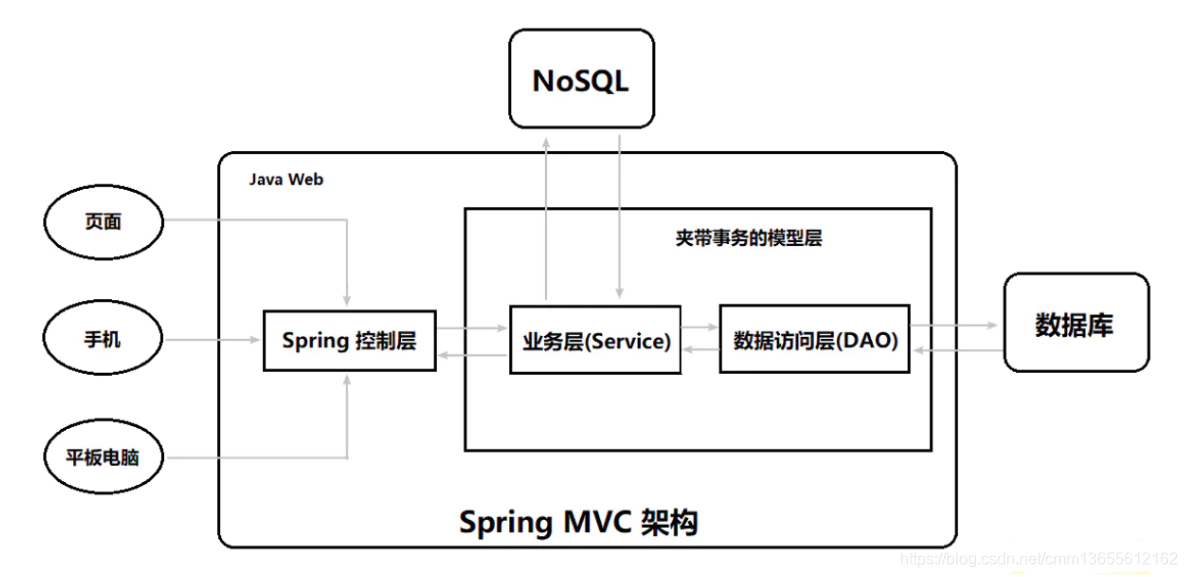 NoSQL

Java Web

页面

手机

平板电脑

Spring 控制层

夹带事务的模型层

业务层(Service)

数据访问层(DAO)

数据库

Spring MVC 架构

https://blog.csdn.net/cmm13655612162